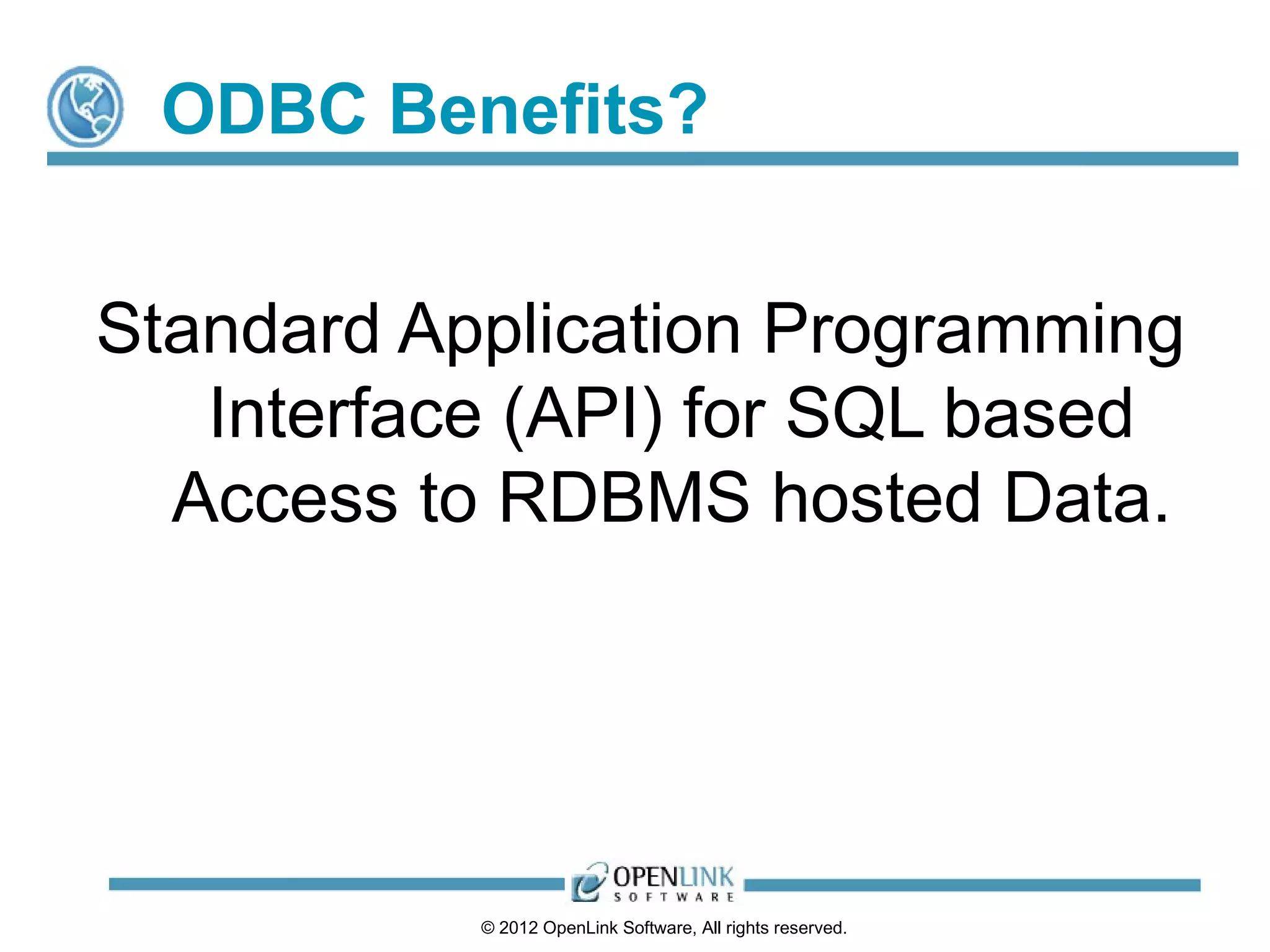 ODBC Benefits?

Standard Application Programming Interface (API) for SQL based Access to RDBMS hosted Data.

OPENLINK SOFTWARE

© 2012 OpenLink Software, All rights reserved.